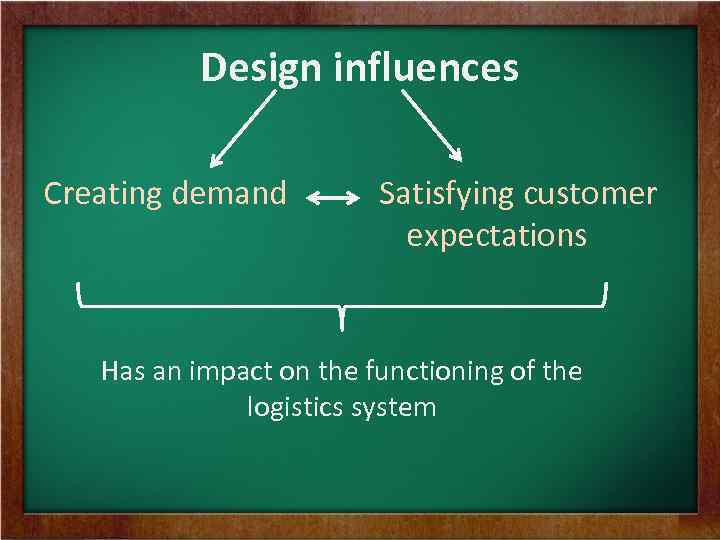 Design influences

Creating demand

Satisfying customer expectations

Has an impact on the functioning of the logistics system